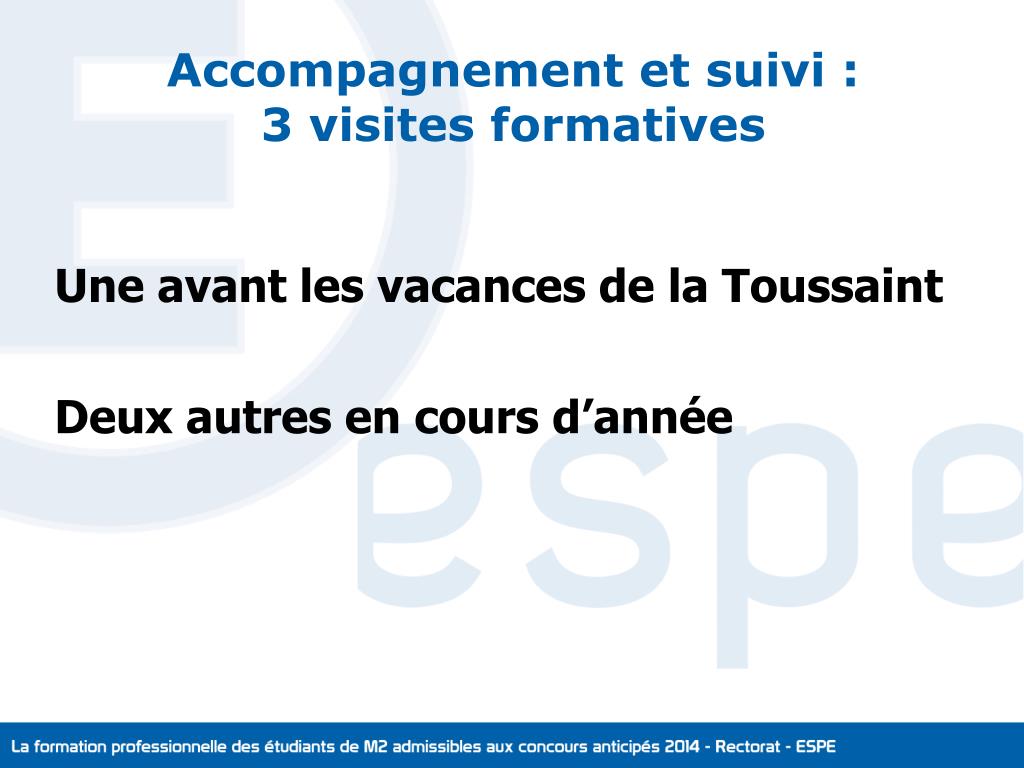 Accompagnement et suivi :
3 visites formatives

Une avant les vacances de la Toussaint

Deux autres en cours d’année

espe

La formation professionnelle des étudiants de M2 admissibles aux concours anticipés 2014 - Rectorat - ESPE